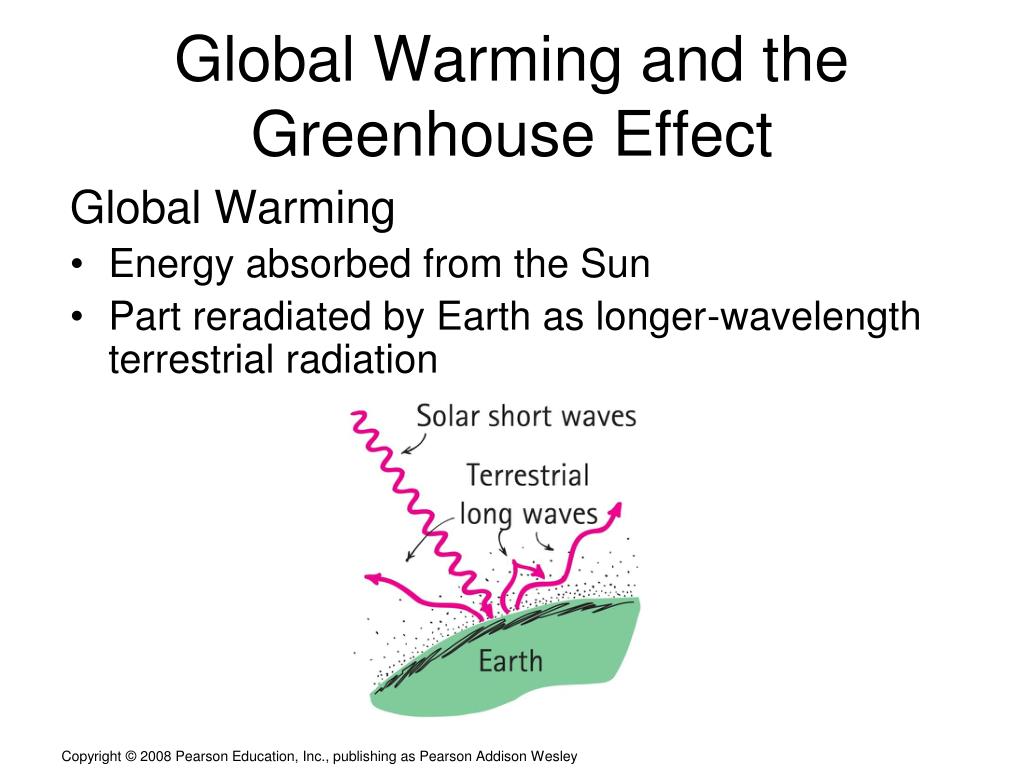 Global Warming and the Greenhouse Effect

Global Warming

• Energy absorbed from the Sun
• Part reradiated by Earth as longer-wavelength terrestrial radiation

Solar short waves

Terrestrial long waves

Earth

Copyright © 2008 Pearson Education, Inc., publishing as Pearson Addison Wesley